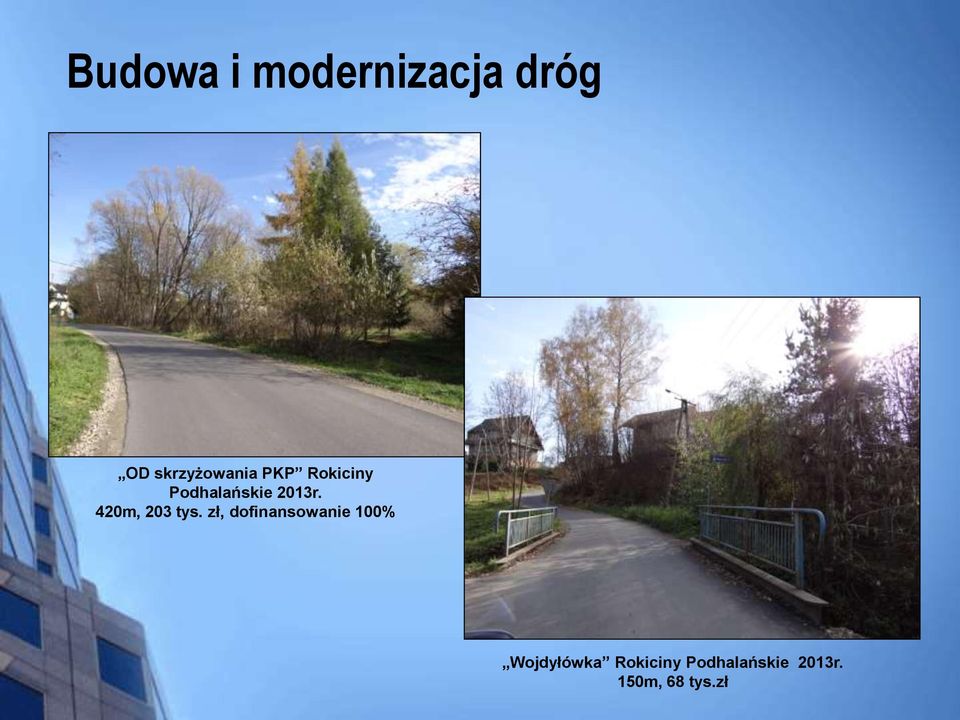 Budowa i modernizacja dróg

„OD skrzyżowania PKP” Rokiciny Podhalańskie 2013r.
420m, 203 tys. zł, dofinansowanie 100%

„Wojdyłówka” Rokiciny Podhalańskie 2013r.
150m, 68 tys.zł